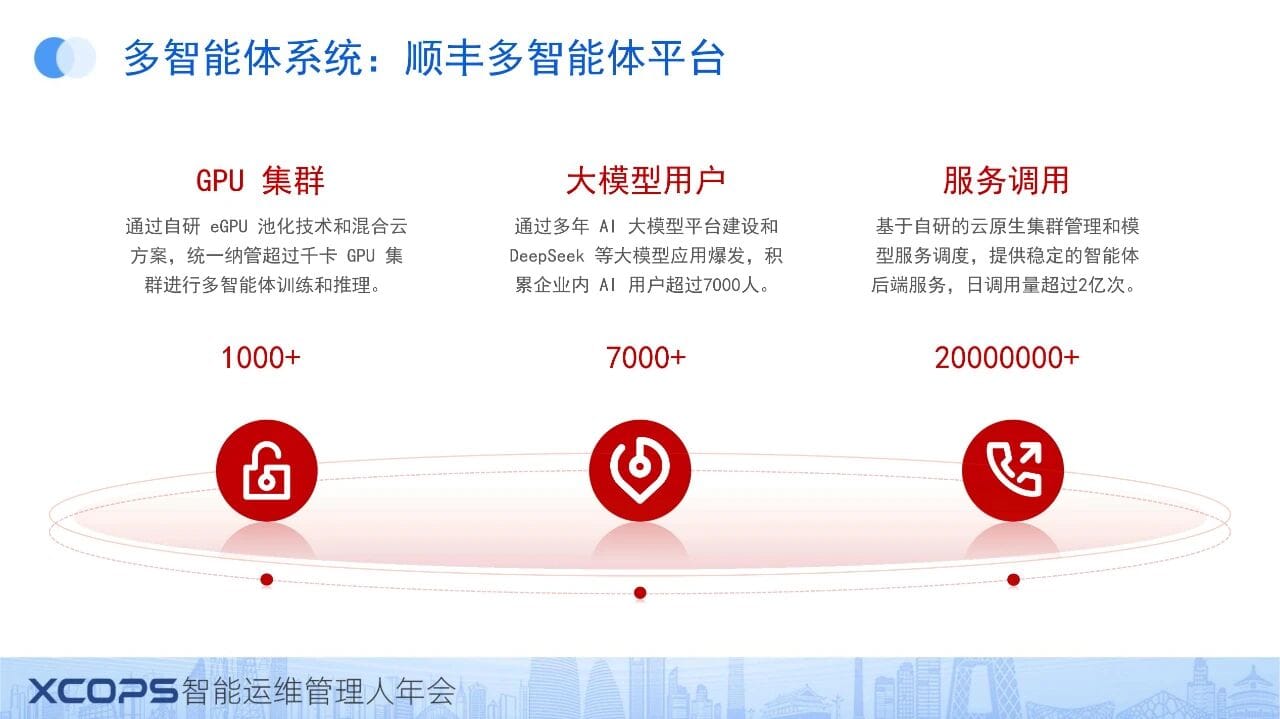 多智能体系统：顺丰多智能体平台

GPU 集群

通过自研 eGPU 池化技术和混合云方案，统一纳管超过千卡 GPU 集群进行多智能体训练和推理。

1000+

大模型用户

通过多年 AI 大模型平台建设和 DeepSeek 等大模型应用爆发，积累企业内 AI 用户超过7000人。

7000+

服务调用

基于自研的云原生集群管理和模型服务调度，提供稳定的智能体后端服务，日调用量超过2亿次。

20000000+

XCOPS智能运维管理人年会